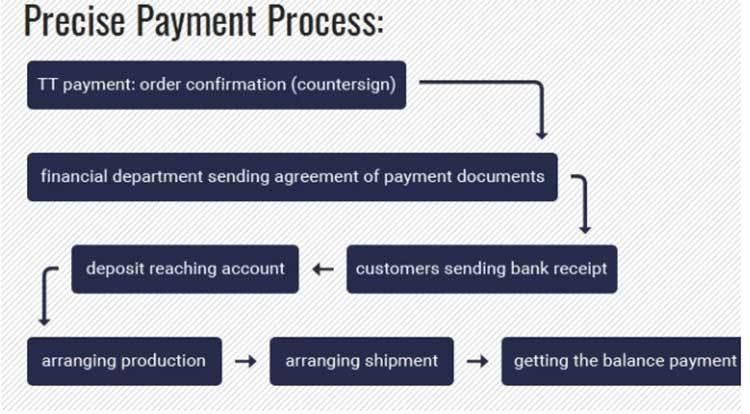 Precise Payment Process:

TT payment: order confirmation (countersign)

financial department sending agreement of payment documents

customers sending bank receipt

deposit reaching account

arranging production

arranging shipment

getting the balance payment